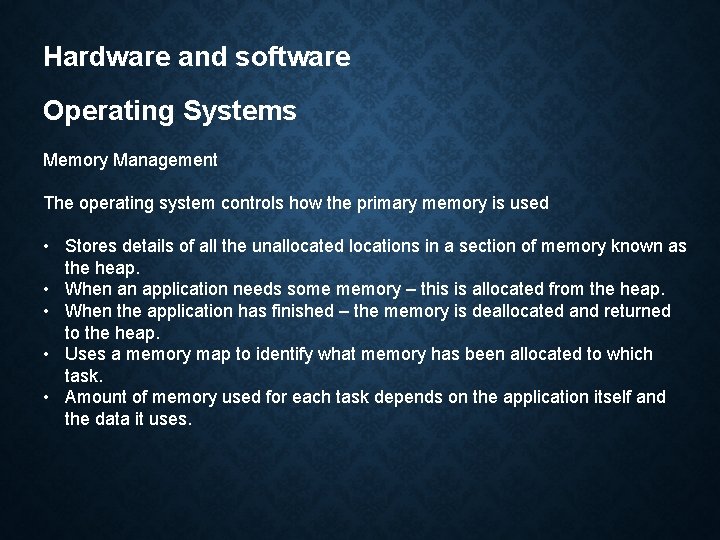 Hardware and software

Operating Systems

Memory Management

The operating system controls how the primary memory is used

• Stores details of all the unallocated locations in a section of memory known as the heap.
• When an application needs some memory – this is allocated from the heap.
• When the application has finished – the memory is deallocated and returned to the heap.
• Uses a memory map to identify what memory has been allocated to which task.
• Amount of memory used for each task depends on the application itself and the data it uses.